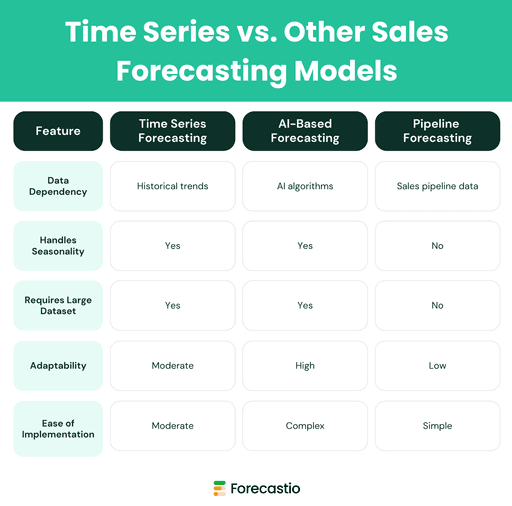 Time Series vs. Other Sales Forecasting Models

| Feature | Time Series Forecasting | AI-Based Forecasting | Pipeline Forecasting |
|---|---|---|---|
| Data Dependency | Historical trends | AI algorithms | Sales pipeline data |
| Handles Seasonality | Yes | Yes | No |
| Requires Large Dataset | Yes | Yes | No |
| Adaptability | Moderate | High | Low |
| Ease of Implementation | Moderate | Complex | Simple |

Forecastio